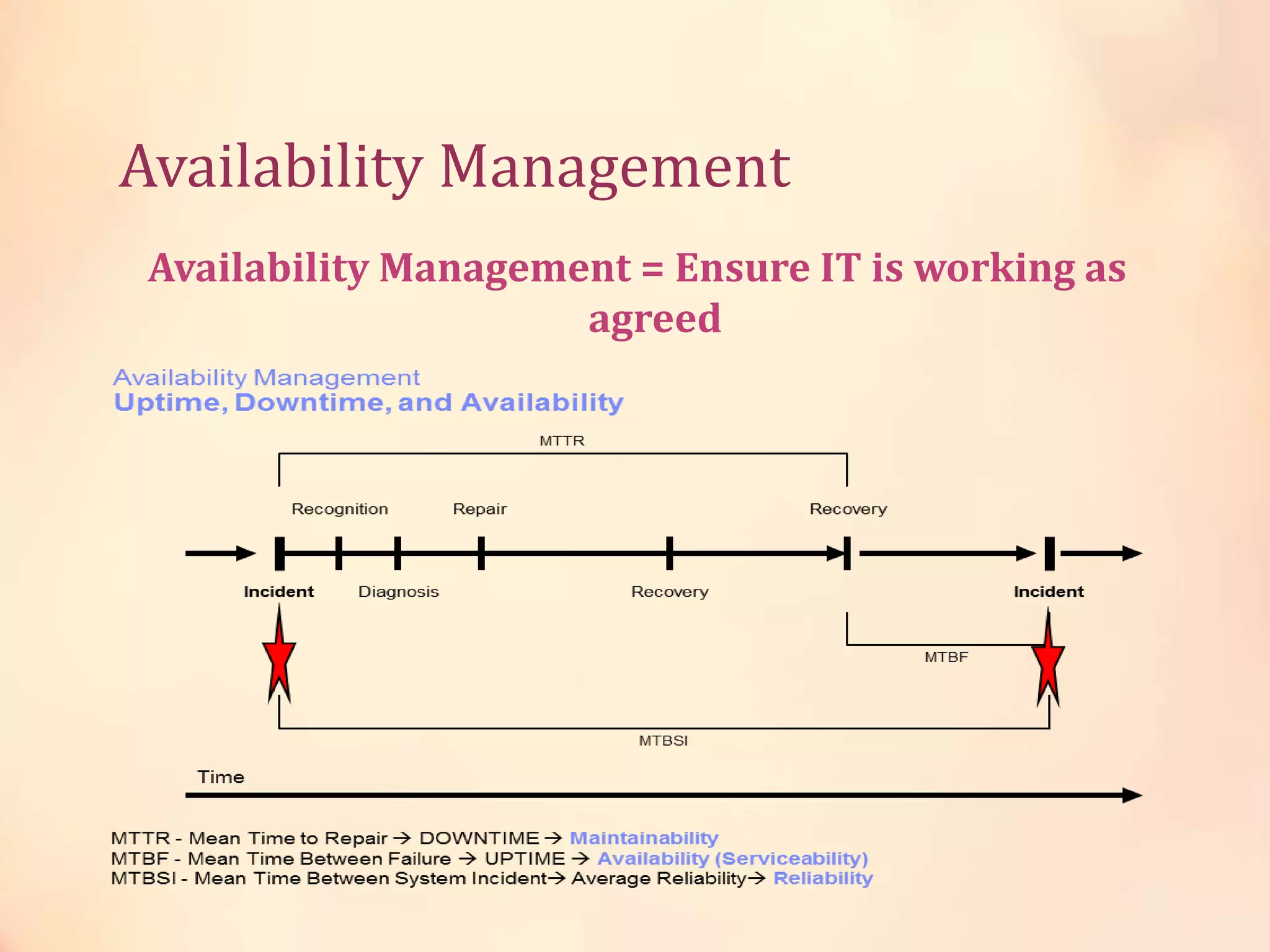 Availability Management

Availability Management = Ensure IT is working as agreed

Availability Management
Uptime, Downtime, and Availability

MTTR

Recognition Repair Recovery

Incident Diagnosis Recovery Incident

MTBF

MTBSI

Time

MTTR - Mean Time to Repair → DOWNTIME → Maintainability
MTBF - Mean Time Between Failure → UPTIME → Availability (Serviceability)
MTBSI - Mean Time Between System Incident→ Average Reliability→ Reliability